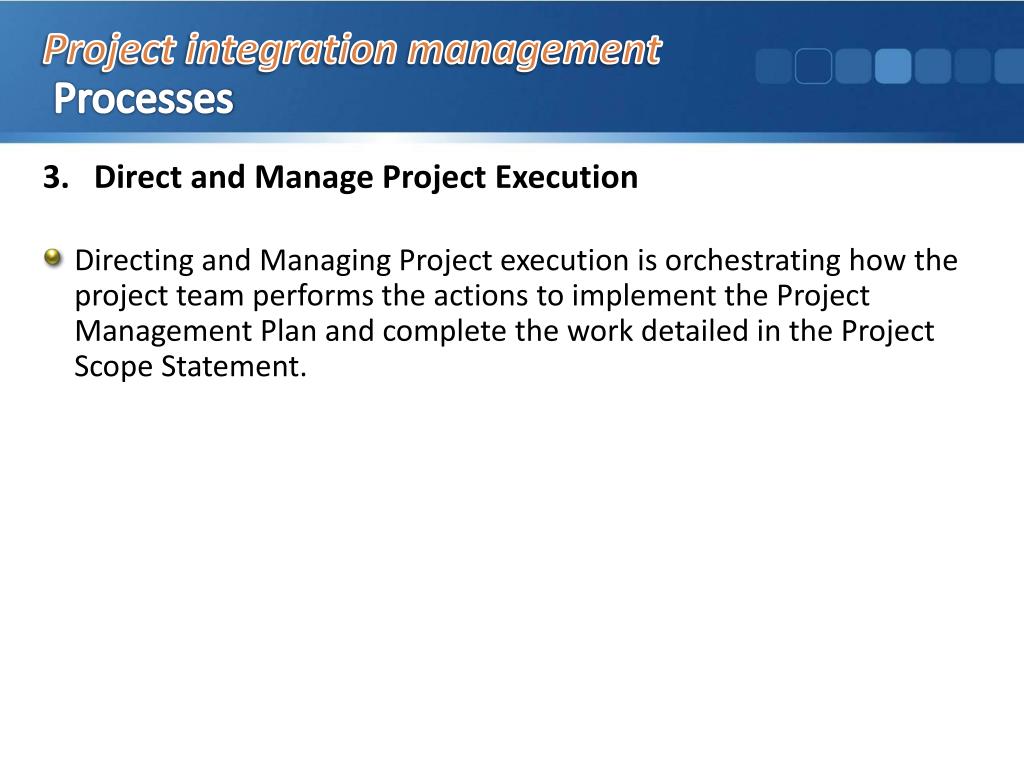 Project integration management
Processes

3. Direct and Manage Project Execution

Directing and Managing Project execution is orchestrating how the project team performs the actions to implement the Project Management Plan and complete the work detailed in the Project Scope Statement.